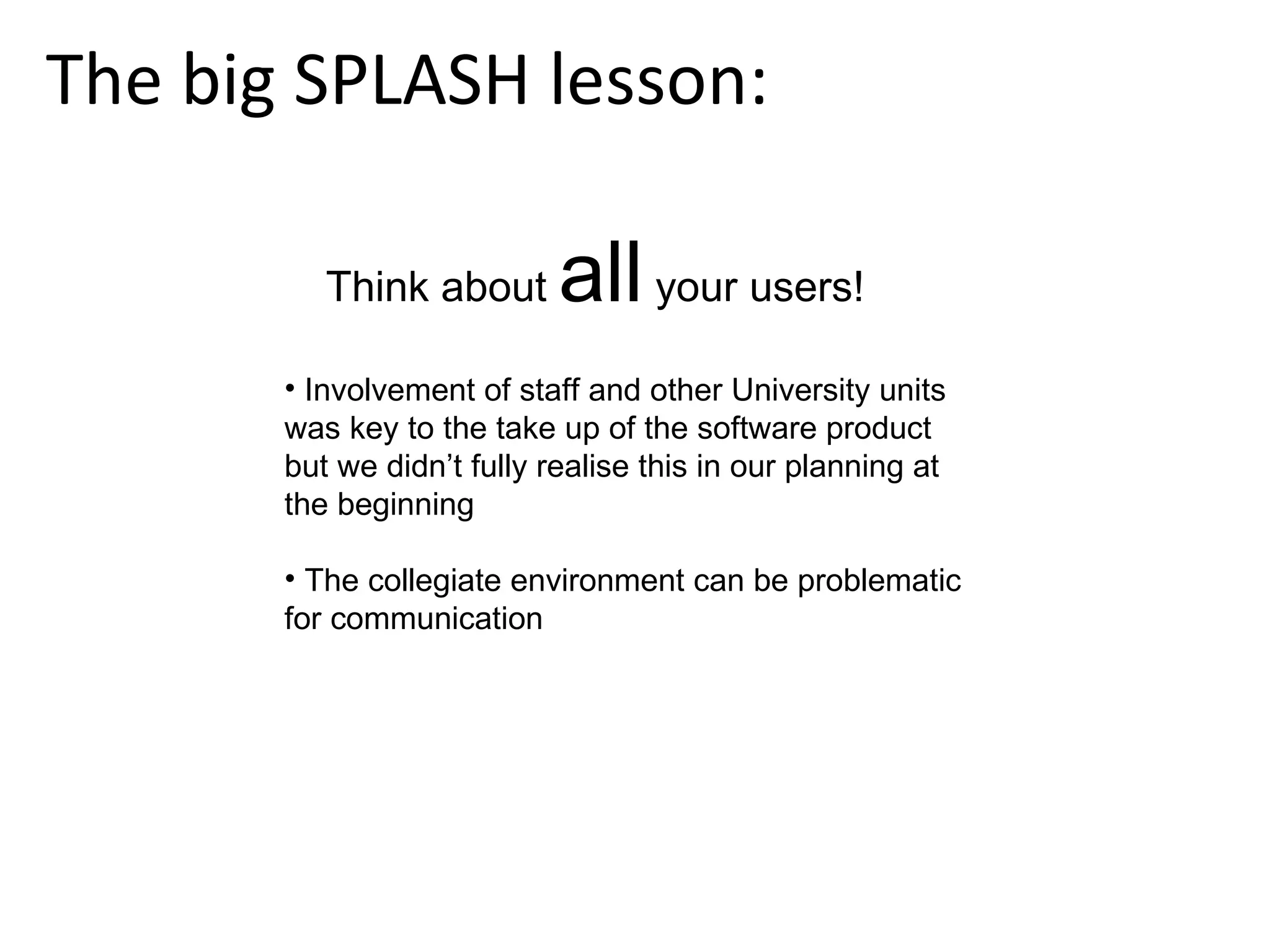 The big SPLASH lesson:

Think about all your users!

• Involvement of staff and other University units was key to the take up of the software product but we didn’t fully realise this in our planning at the beginning

• The collegiate environment can be problematic for communication